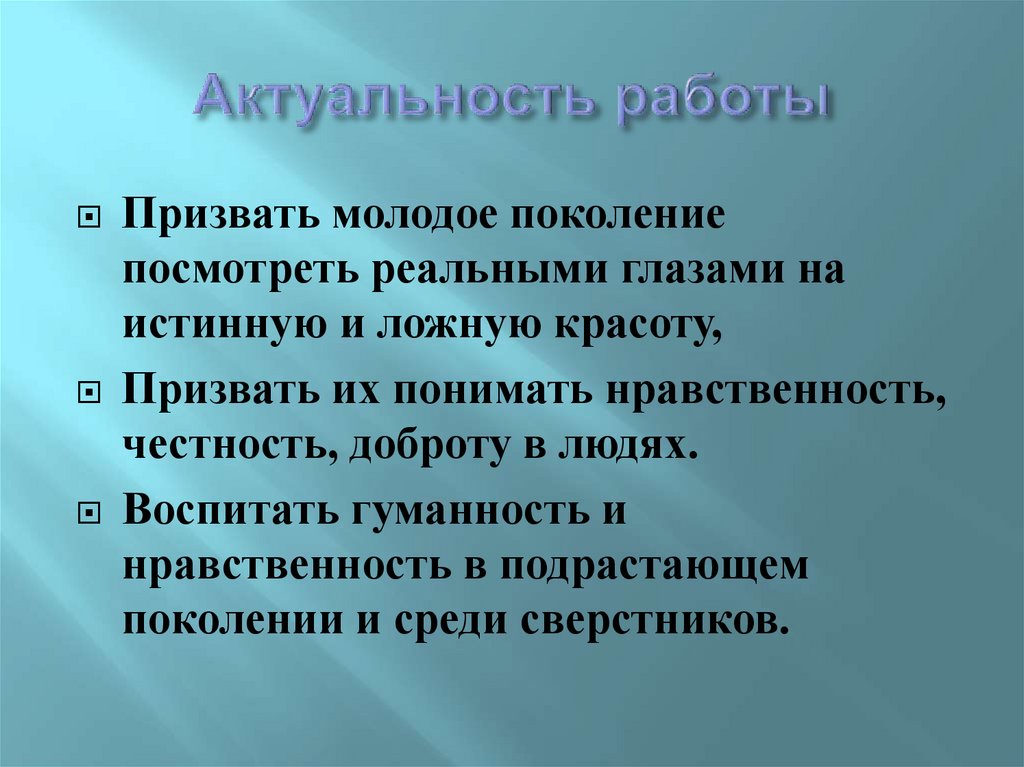 Актуальность работы

Призвать молодое поколение посмотреть реальными глазами на истинную и ложную красоту,

Призвать их понимать нравственность, честность, доброту в людях.

Воспитать гуманность и нравственность в подрастающем поколении и среди сверстников.